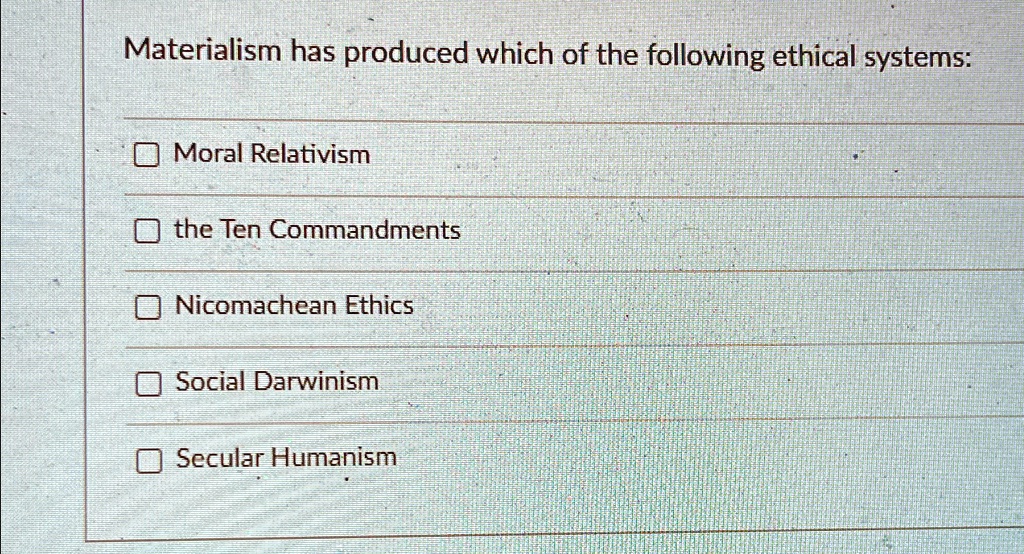 Materialism has produced which of the following ethical systems:

Moral Relativism

the Ten Commandments

Nicomachean Ethics

Social Darwinism

Secular Humanism